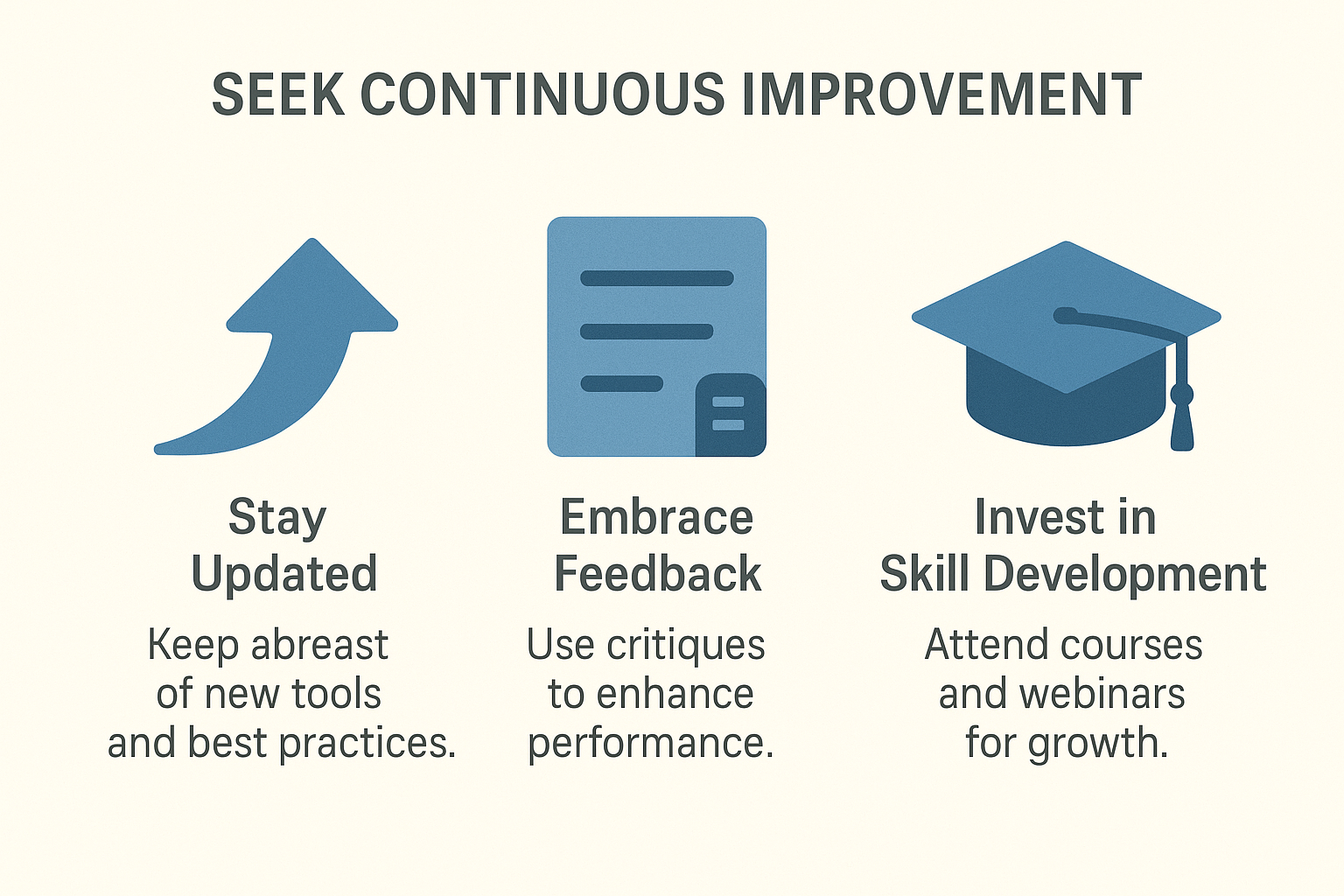 SEEK CONTINUOUS IMPROVEMENT

Stay Updated

Keep abreast of new tools and best practices.

Embrace Feedback

Use critiques to enhance performance.

Invest in Skill Development

Attend courses and webinars for growth.